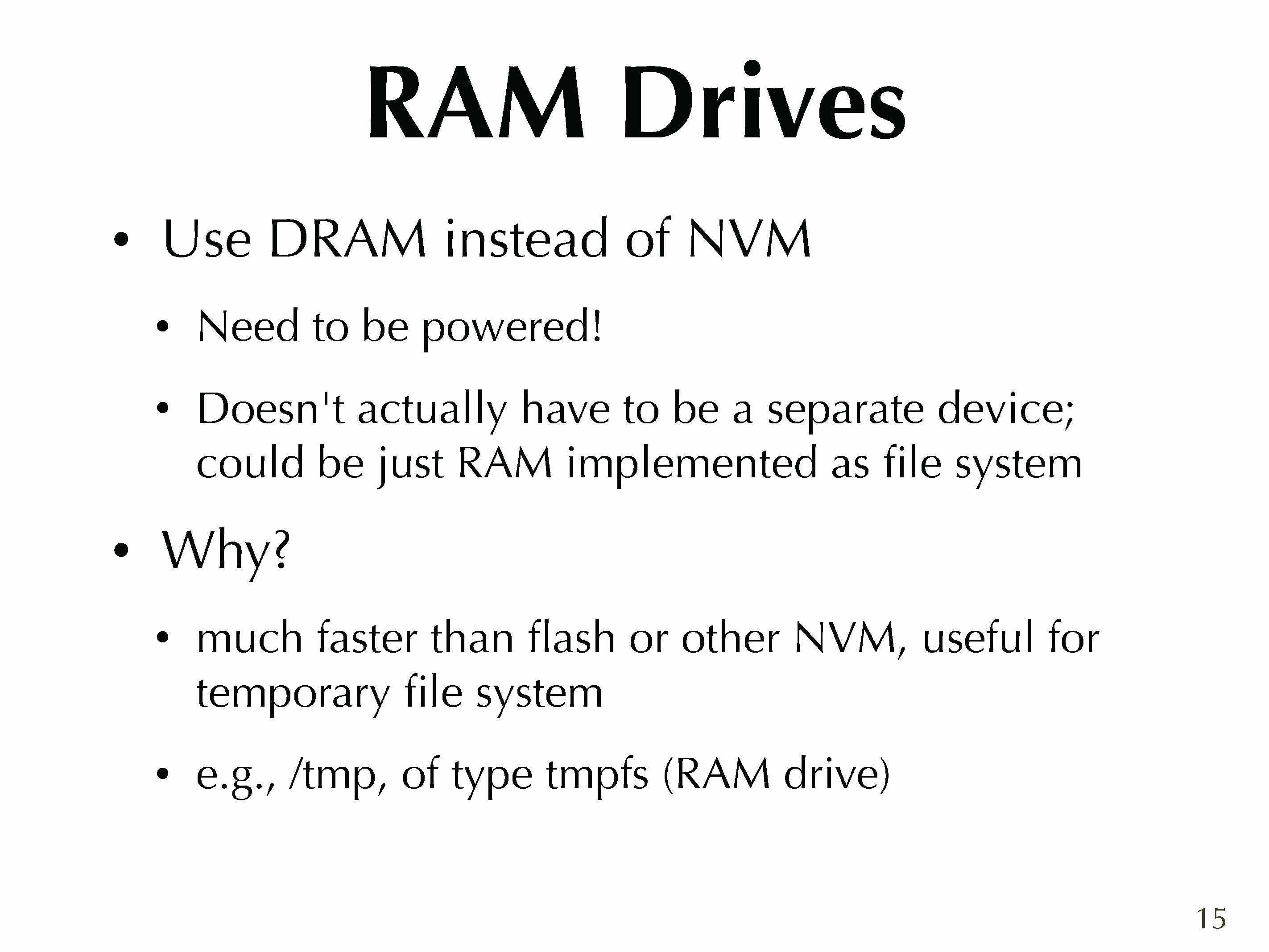 RAM Drives

• Use DRAM instead of NVM

• Need to be powered!

• Doesn't actually have to be a separate device; could be just RAM implemented as file system

• Why?

• much faster than flash or other NVM, useful for temporary file system

• e.g., /tmp, of type tmpfs (RAM drive)

15